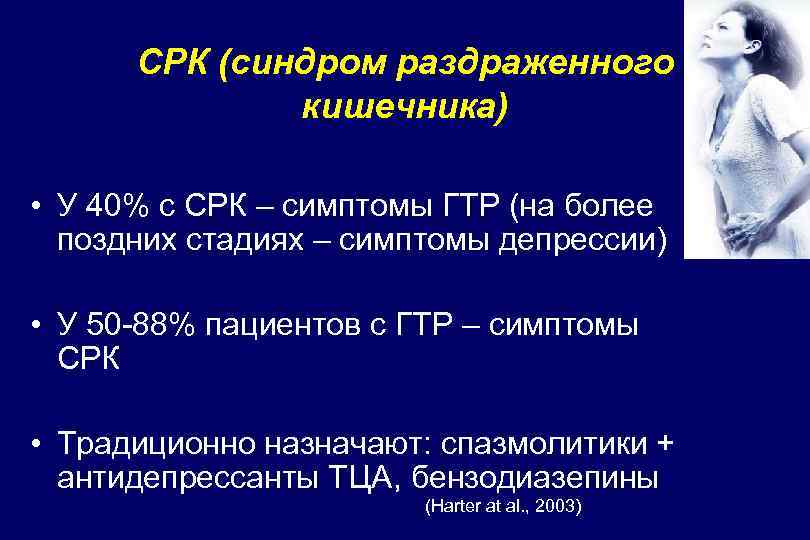 СРК (синдром раздраженного кишечника)

• У 40% с СРК – симптомы ГТР (на более поздних стадиях – симптомы депрессии)

• У 50-88% пациентов с ГТР – симптомы СРК

• Традиционно назначают: спазмолитики + антидепрессанты ТЦА, бензодиазепины

(Harter at al., 2003)